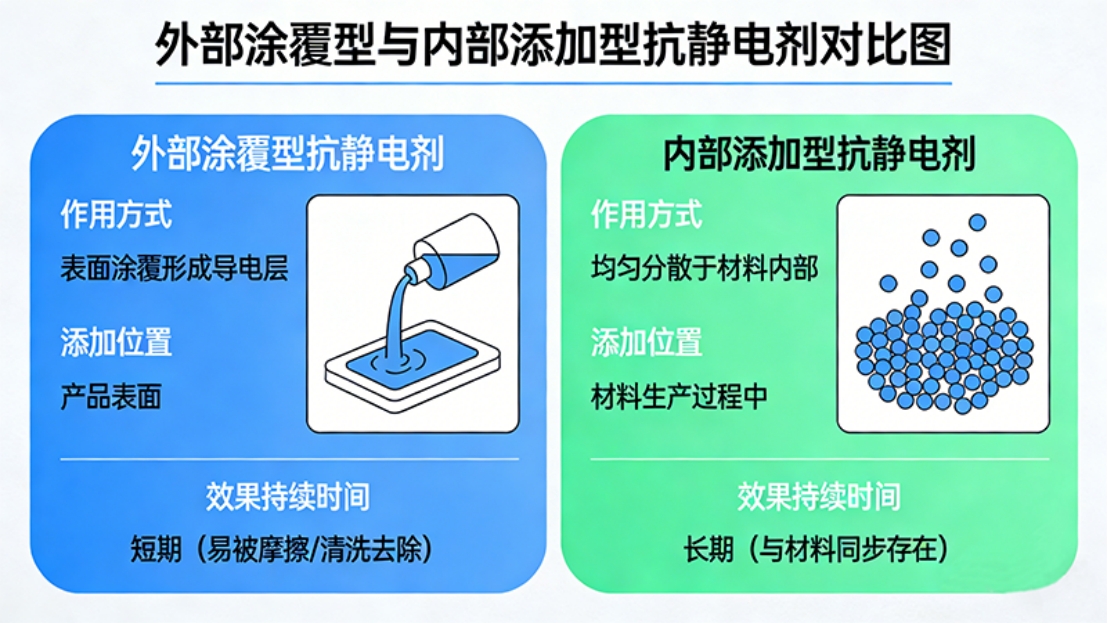 外部涂覆型与内部添加型抗静电剂对比图

外部涂覆型抗静电剂

作用方式

表面涂覆形成导电层

添加位置

产品表面

效果持续时间

短期（易被摩擦/清洗去除）

内部添加型抗静电剂

作用方式

均匀分散于材料内部

添加位置

材料生产过程中

效果持续时间

长期（与材料同步存在）